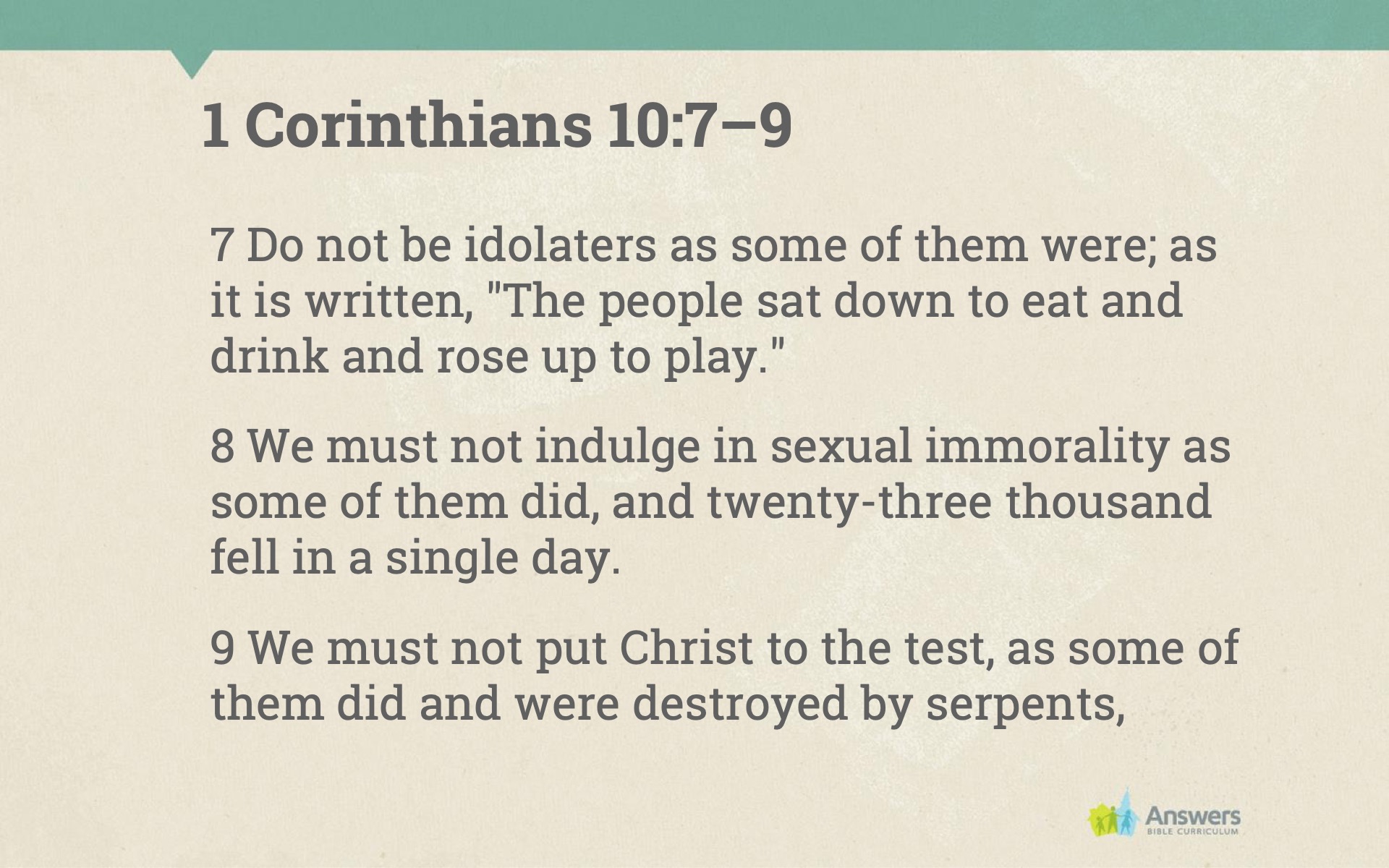 1 Corinthians 10:7–9

7 Do not be idolaters as some of them were; as it is written, "The people sat down to eat and drink and rose up to play."

8 We must not indulge in sexual immorality as some of them did, and twenty-three thousand fell in a single day.

9 We must not put Christ to the test, as some of them did and were destroyed by serpents,

Answers
BIBLE CURRICULUM